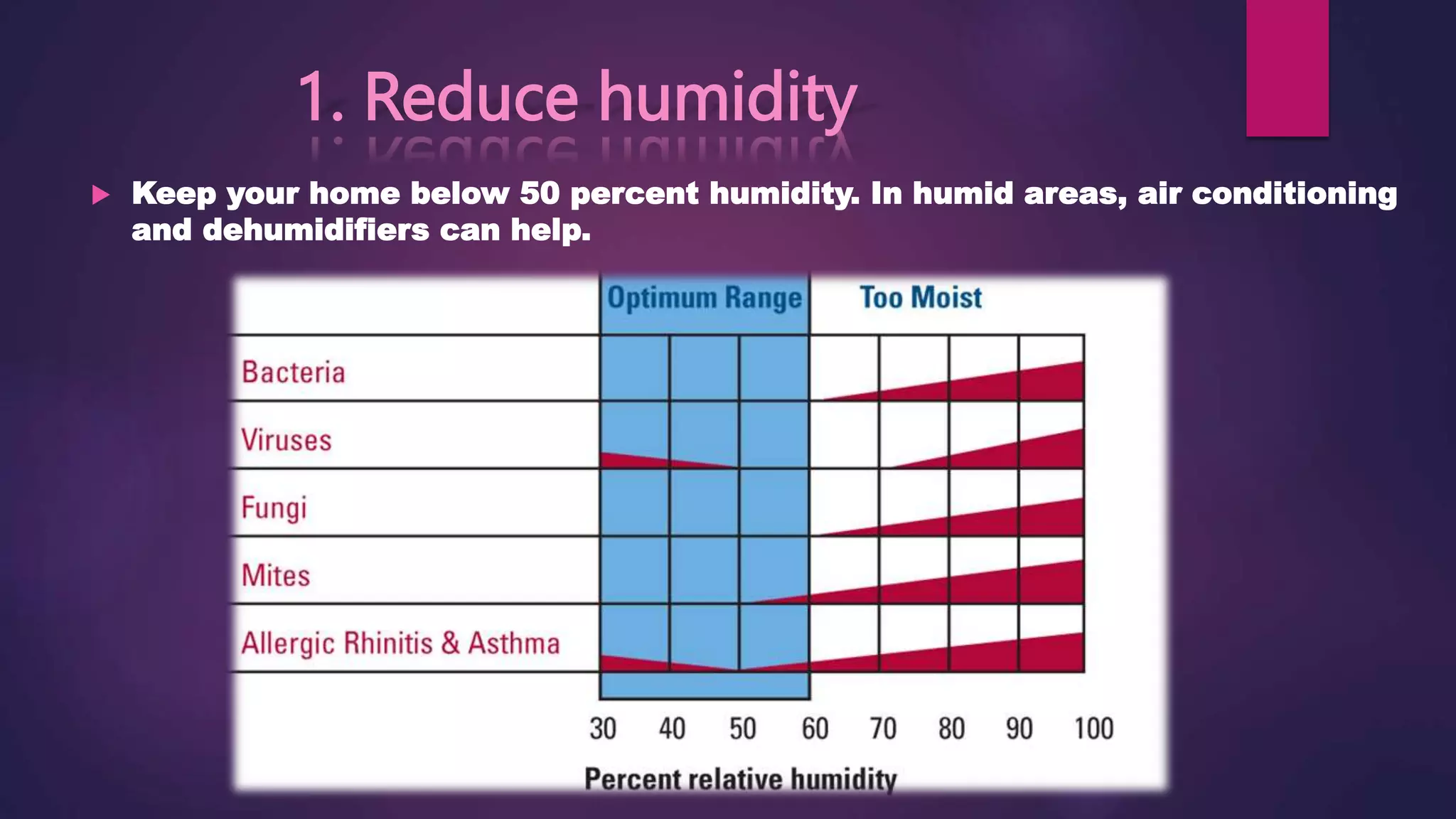 1. Reduce humidity

Keep your home below 50 percent humidity. In humid areas, air conditioning and dehumidifiers can help.

Optimum Range
Too Moist

Bacteria
Viruses
Fungi
Mites
Allergic Rhinitis & Asthma

30 40 50 60 70 80 90 100

Percent relative humidity